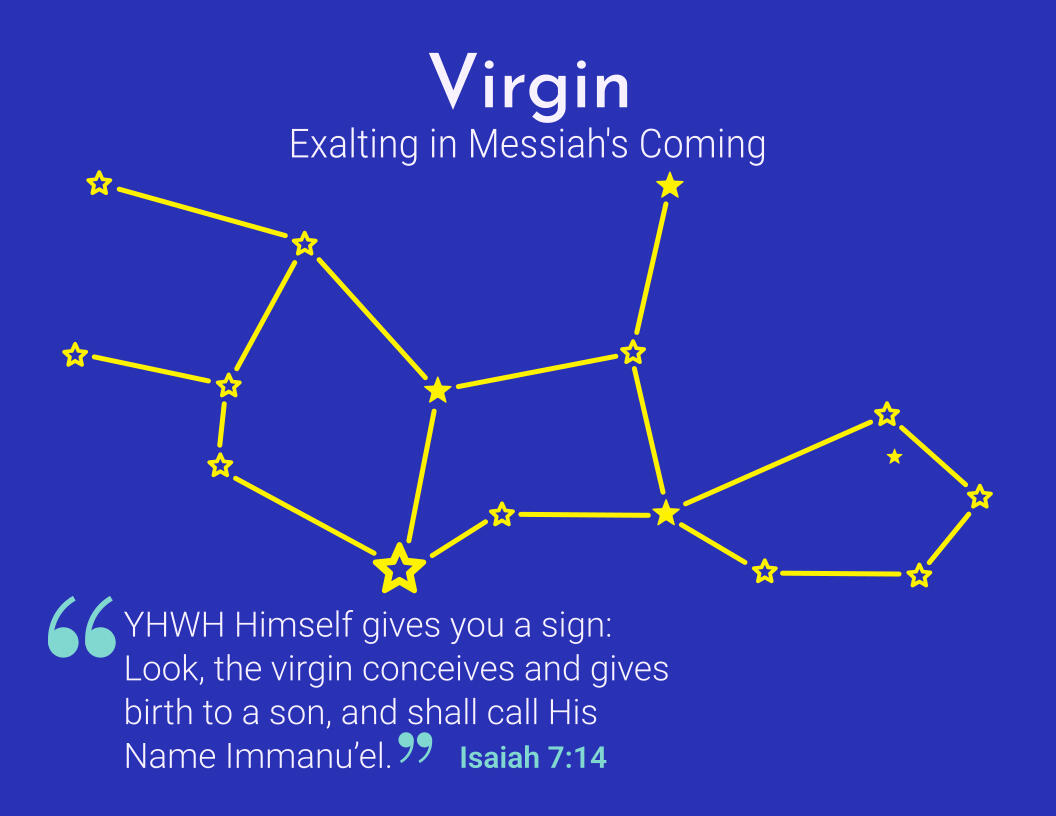 Virgin
Exalting in Messiah's Coming

“YHWH Himself gives you a sign: Look, the virgin conceives and gives birth to a son, and shall call His Name Immanu’el.” Isaiah 7:14